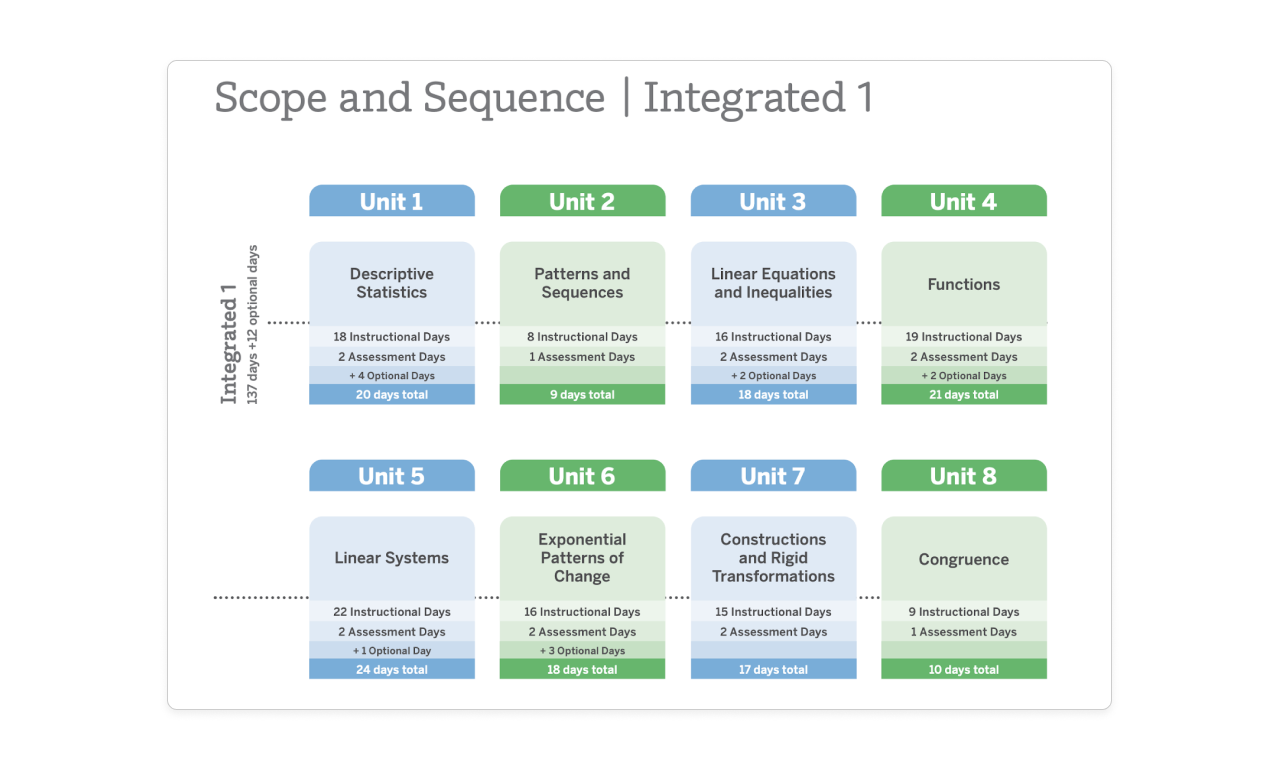 Scope and Sequence | Integrated 1

Integrated 1
137 days +12 optional days

Unit 1
Descriptive Statistics
18 Instructional Days
2 Assessment Days
+ 4 Optional Days
20 days total

Unit 2
Patterns and Sequences
8 Instructional Days
1 Assessment Days
9 days total

Unit 3
Linear Equations and Inequalities
16 Instructional Days
2 Assessment Days
+ 2 Optional Days
18 days total

Unit 4
Functions
19 Instructional Days
2 Assessment Days
+ 2 Optional Days
21 days total

Unit 5
Linear Systems
22 Instructional Days
2 Assessment Days
+ 1 Optional Day
24 days total

Unit 6
Exponential Patterns of Change
16 Instructional Days
2 Assessment Days
+ 3 Optional Days
18 days total

Unit 7
Constructions and Rigid Transformations
15 Instructional Days
2 Assessment Days
17 days total

Unit 8
Congruence
9 Instructional Days
1 Assessment Days
10 days total